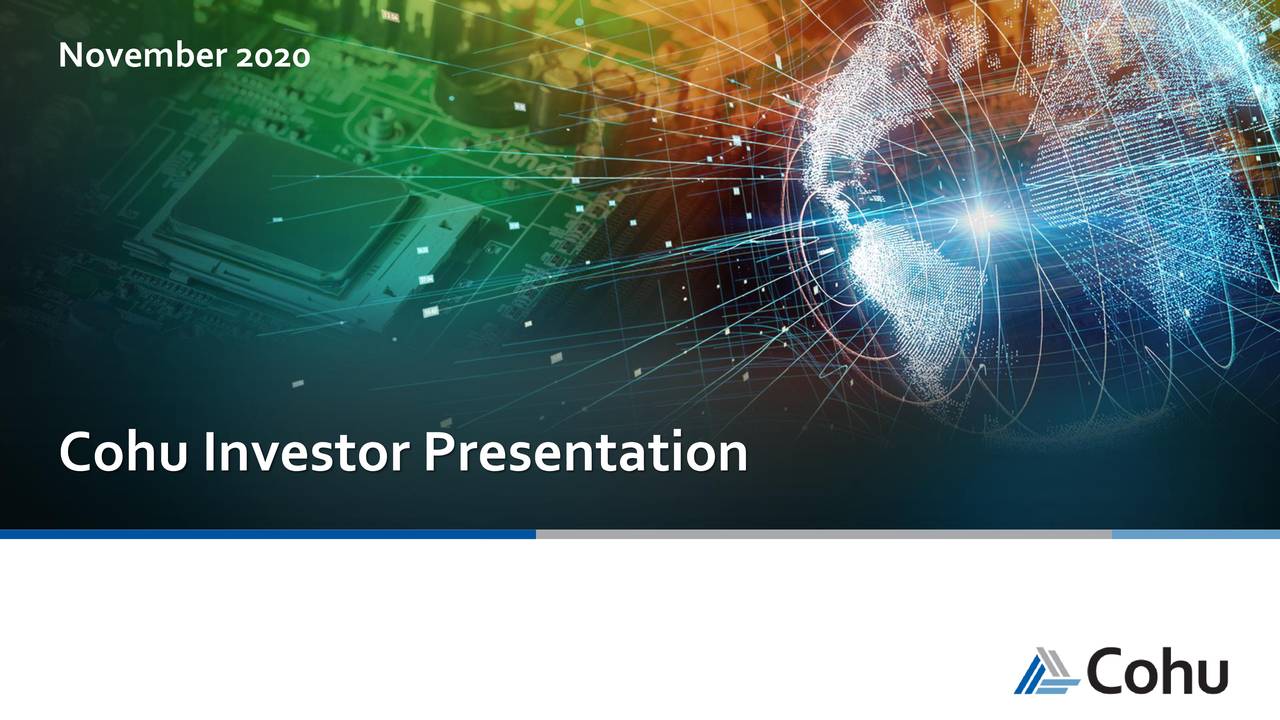 November 2020

Cohu Investor Presentation

Cohu